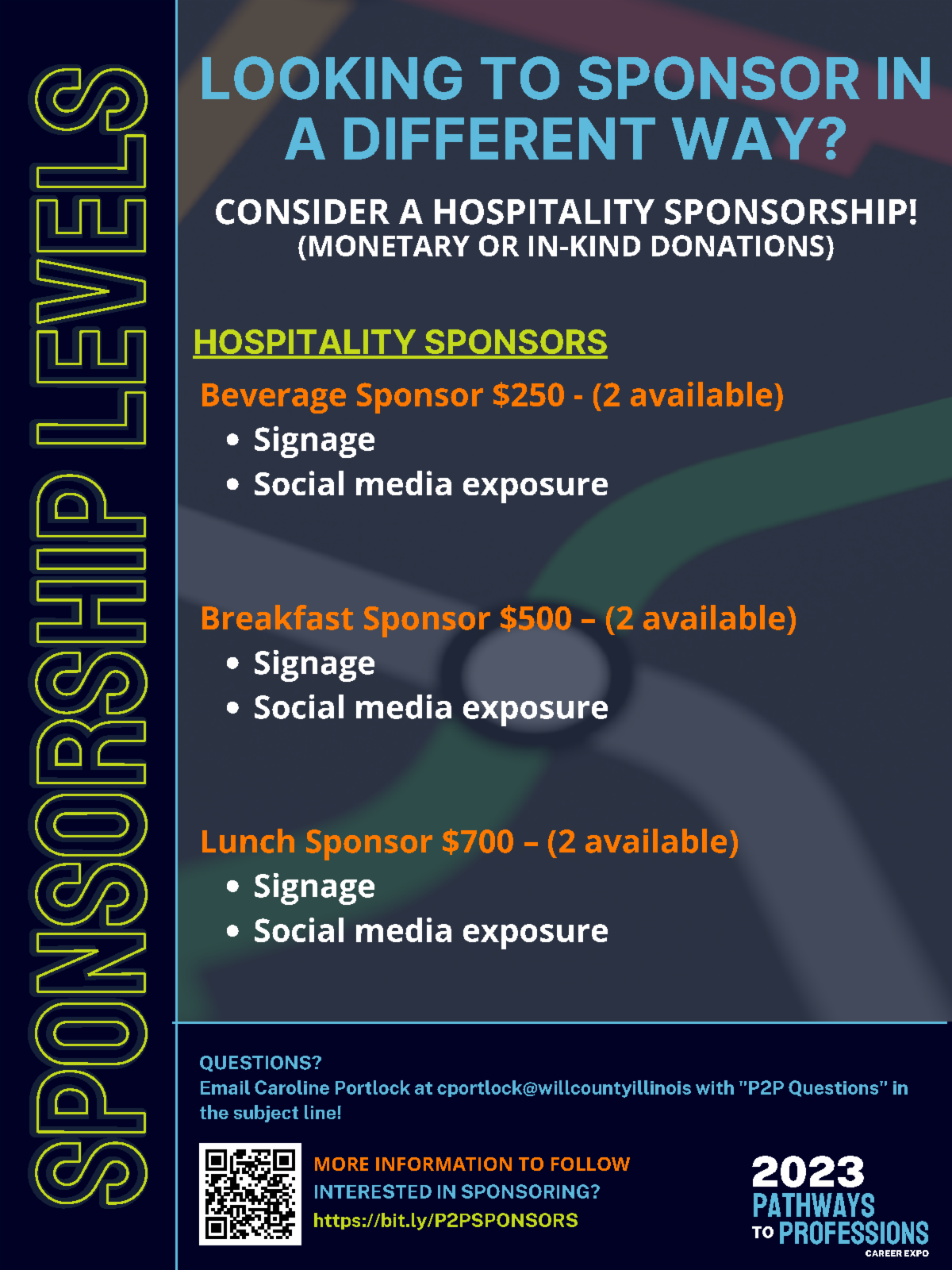 SPONSORSHIP LEVELS

LOOKING TO SPONSOR IN A DIFFERENT WAY?

CONSIDER A HOSPITALITY SPONSORSHIP!
(MONETARY OR IN-KIND DONATIONS)

HOSPITALITY SPONSORS

Beverage Sponsor $250 - (2 available)
• Signage
• Social media exposure

Breakfast Sponsor $500 – (2 available)
• Signage
• Social media exposure

Lunch Sponsor $700 – (2 available)
• Signage
• Social media exposure

QUESTIONS?
Email Caroline Portlock at cportlock@willcountyillinois with "P2P Questions" in the subject line!

MORE INFORMATION TO FOLLOW
INTERESTED IN SPONSORING?
https://bit.ly/P2PSPONSORS

2023
PATHWAYS
TO PROFESSIONS
CAREER EXPO